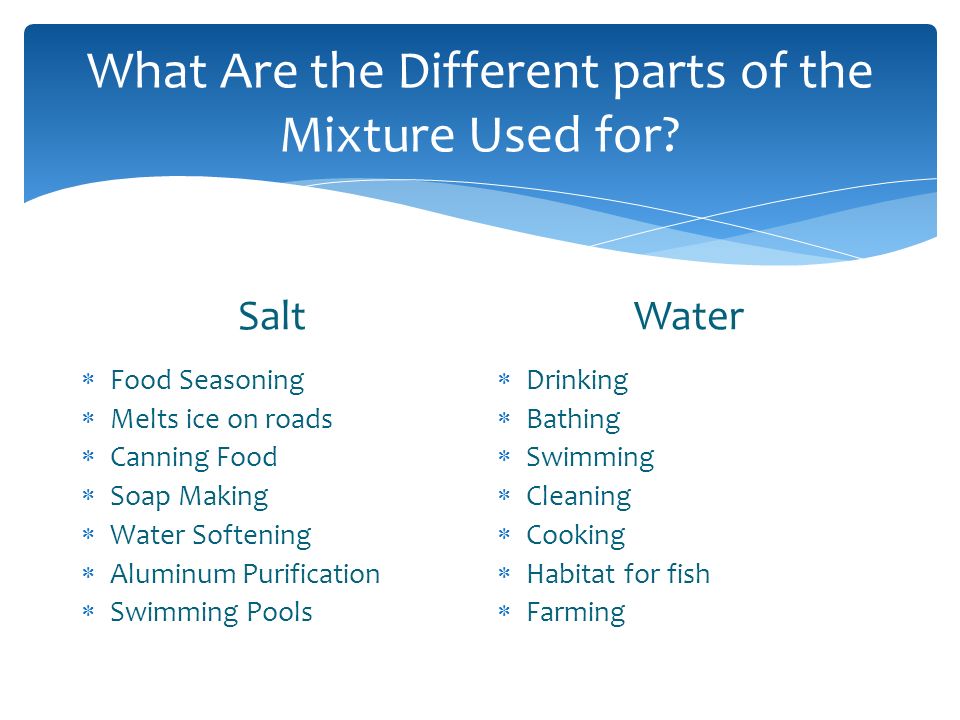 What Are the Different parts of the Mixture Used for?

Salt

* Food Seasoning
* Melts ice on roads
* Canning Food
* Soap Making
* Water Softening
* Aluminum Purification
* Swimming Pools

Water

* Drinking
* Bathing
* Swimming
* Cleaning
* Cooking
* Habitat for fish
* Farming